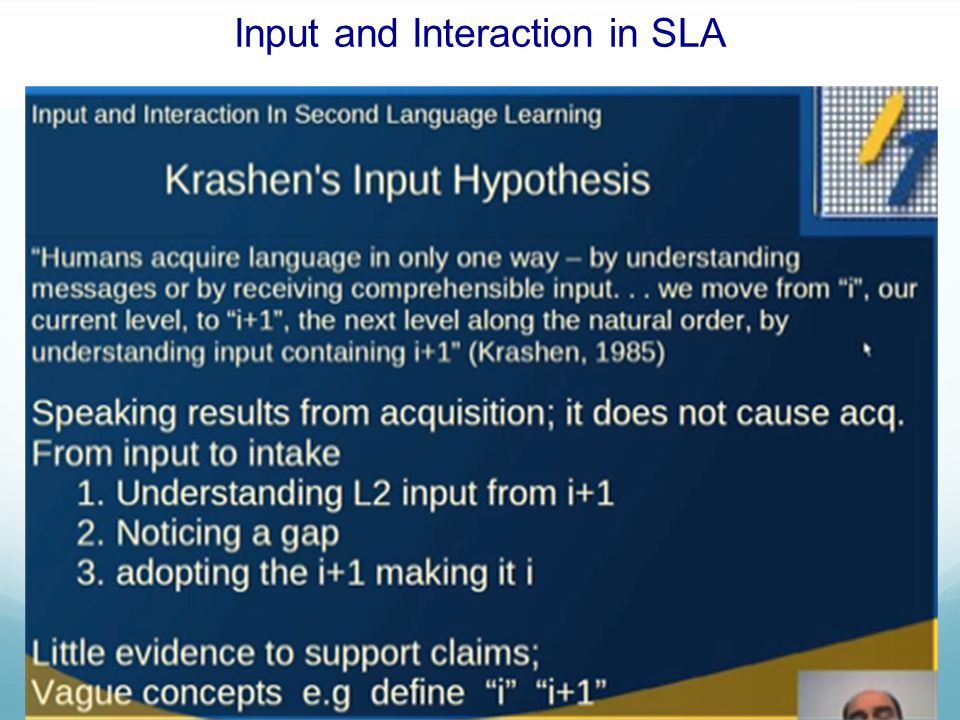 Input and Interaction in SLA

Input and Interaction In Second Language Learning

Krashen's Input Hypothesis

"Humans acquire language in only one way – by understanding messages or by receiving comprehensible input. . . we move from "i", our current level, to "i+1", the next level along the natural order, by understanding input containing i+1" (Krashen, 1985)

Speaking results from acquisition; it does not cause acq.
From input to intake
1. Understanding L2 input from i+1
2. Noticing a gap
3. adopting the i+1 making it i

Little evidence to support claims;
Vague concepts e.g define "i" "i+1"